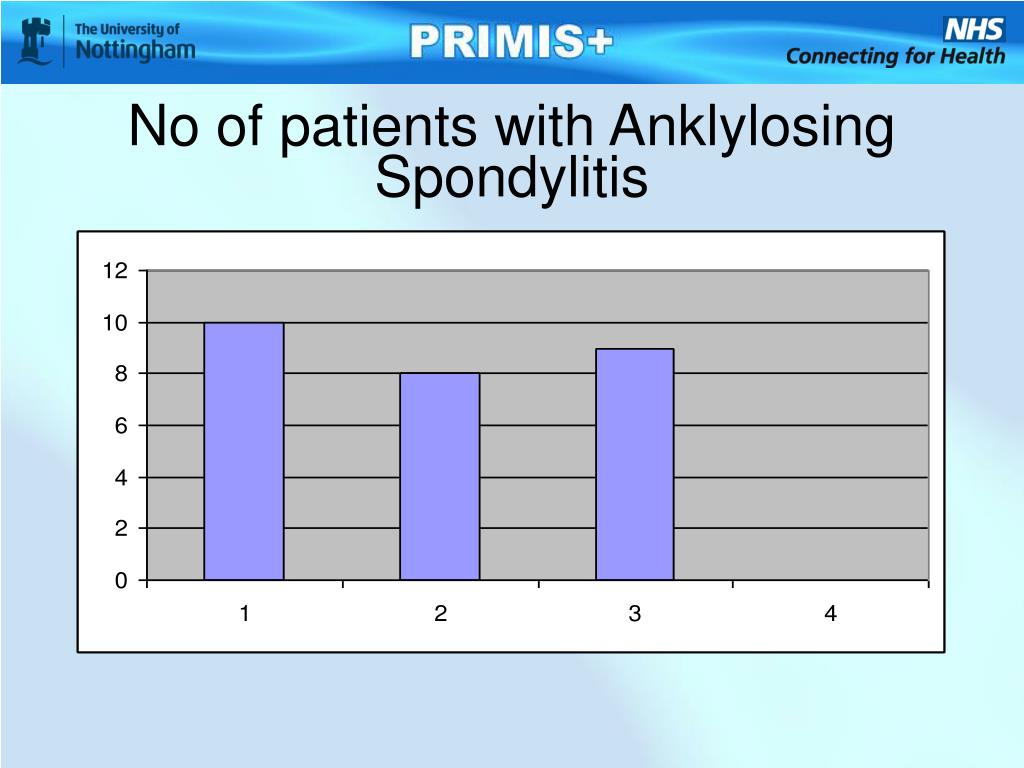 The University of Nottingham

PRIMIS+

NHS
Connecting for Health

No of patients with Anklylosing Spondylitis

12
10
8
6
4
2
0

1
2
3
4